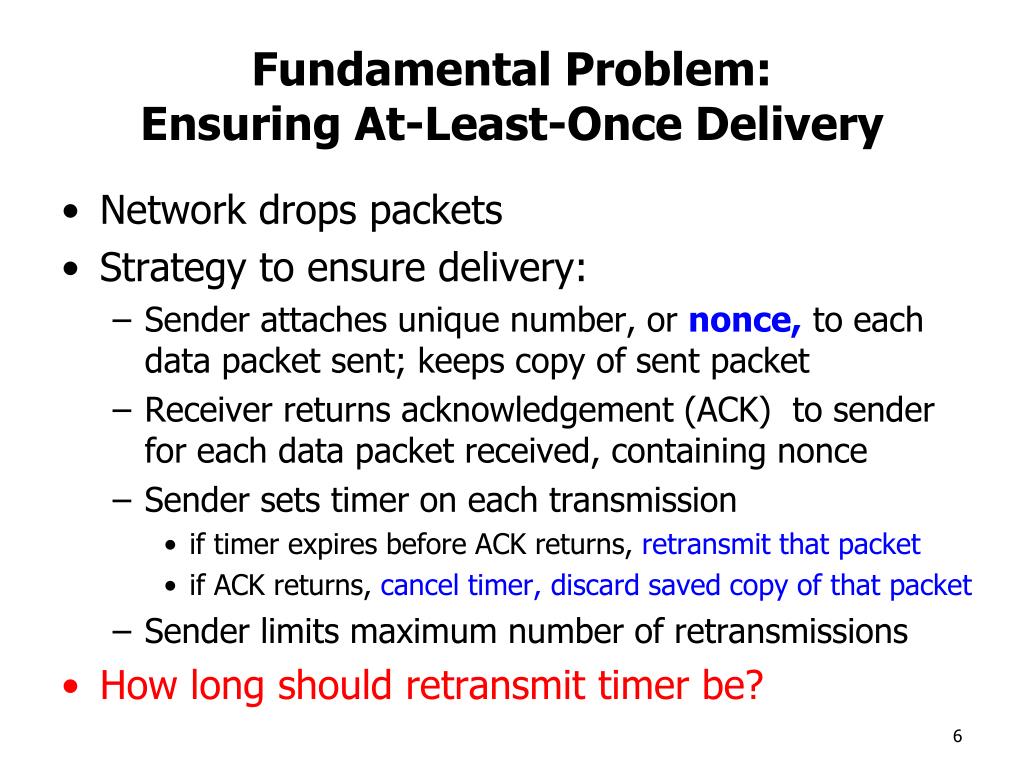 Fundamental Problem:
Ensuring At-Least-Once Delivery

• Network drops packets
• Strategy to ensure delivery:
– Sender attaches unique number, or nonce, to each data packet sent; keeps copy of sent packet
– Receiver returns acknowledgement (ACK) to sender for each data packet received, containing nonce
– Sender sets timer on each transmission
• if timer expires before ACK returns, retransmit that packet
• if ACK returns, cancel timer, discard saved copy of that packet
– Sender limits maximum number of retransmissions
• How long should retransmit timer be?

6